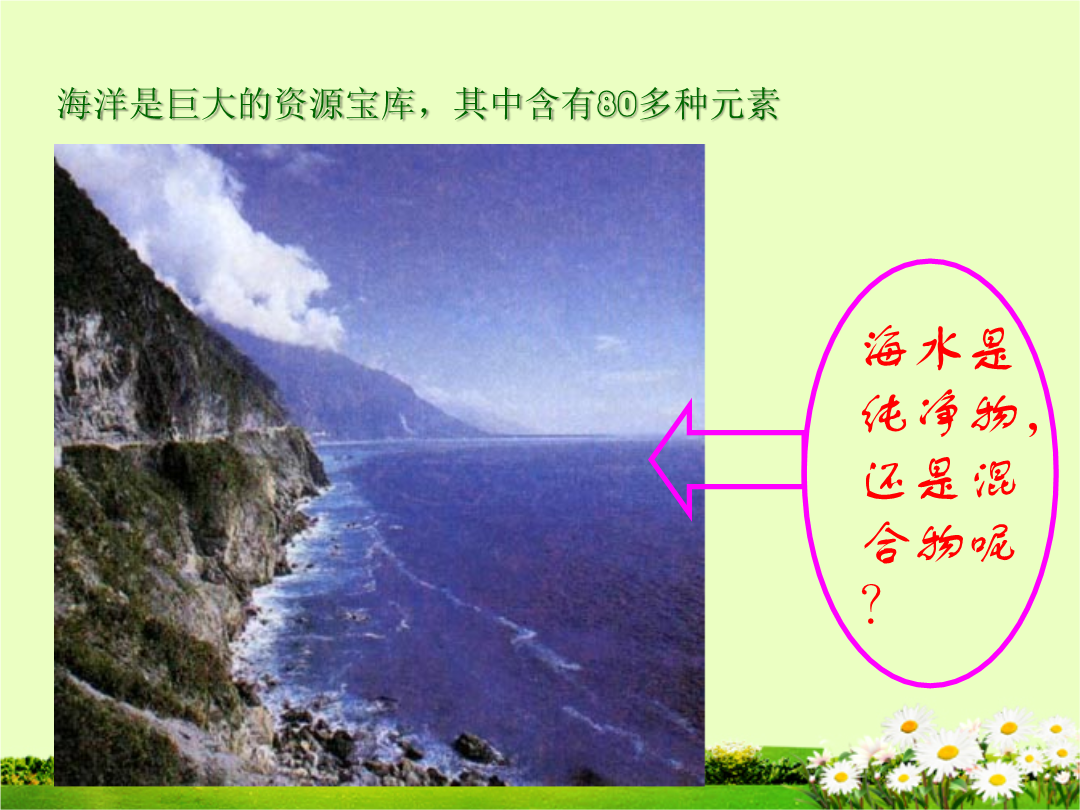 海洋是巨大的资源宝库，其中含有80多种元素

海水是纯净物，还是混合物呢？